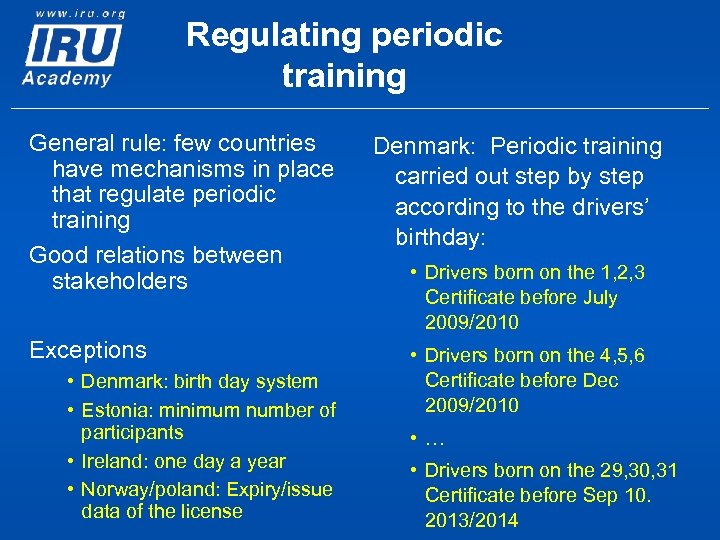 www.iru.org
IRU
Academy

Regulating periodic training

General rule: few countries have mechanisms in place that regulate periodic training

Good relations between stakeholders

Exceptions

• Denmark: birth day system
• Estonia: minimum number of participants
• Ireland: one day a year
• Norway/poland: Expiry/issue data of the license

Denmark: Periodic training carried out step by step according to the drivers' birthday:

• Drivers born on the 1,2,3 Certificate before July 2009/2010
• Drivers born on the 4,5,6 Certificate before Dec 2009/2010
• …
• Drivers born on the 29,30,31 Certificate before Sep 10. 2013/2014